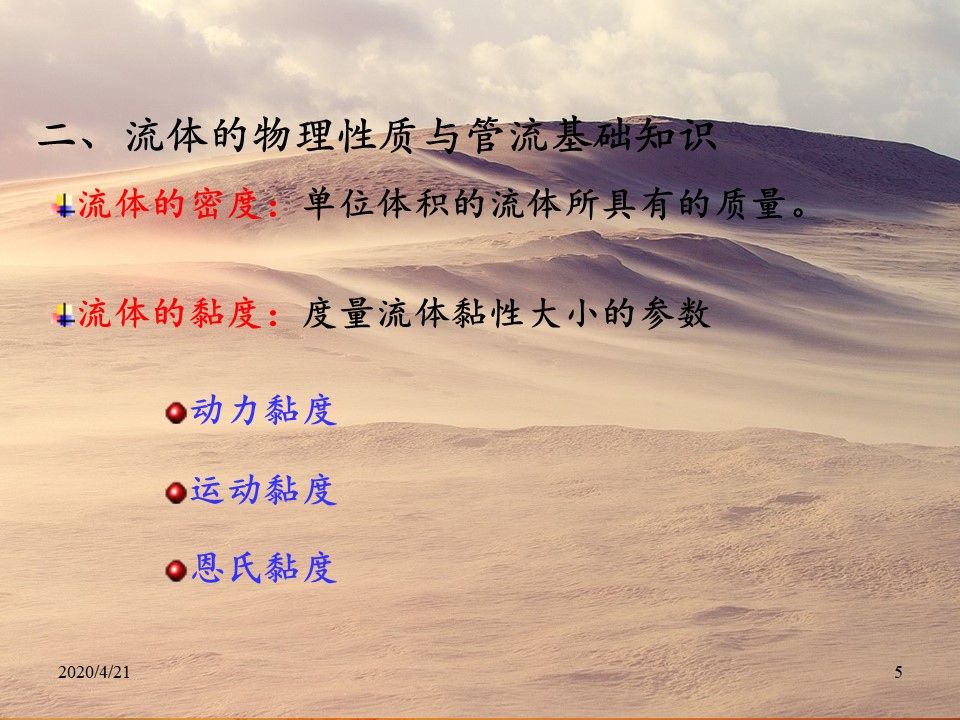 二、流体的物理性质与管流基础知识

流体的密度：单位体积的流体所具有的质量。

流体的黏度：度量流体黏性大小的参数

动力黏度

运动黏度

恩氏黏度

2020/4/21

5